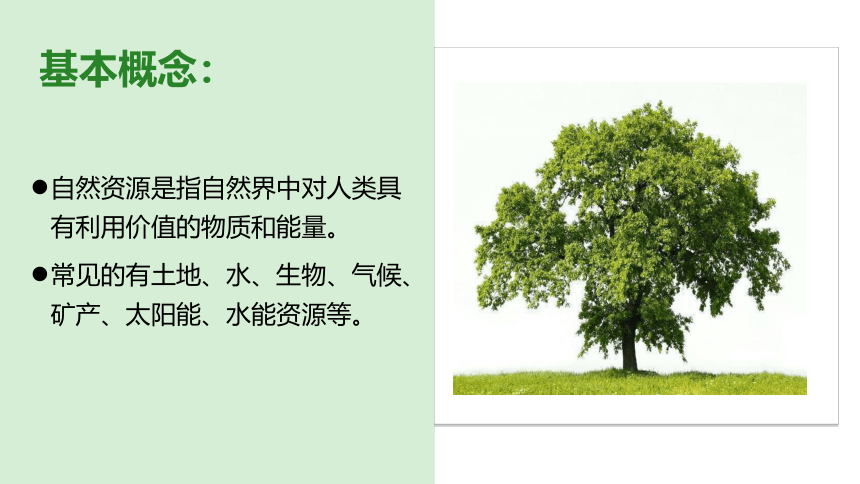 基本概念：

●自然资源是指自然界中对人类具有利用价值的物质和能量。

●常见的有土地、水、生物、气候、矿产、太阳能、水能资源等。